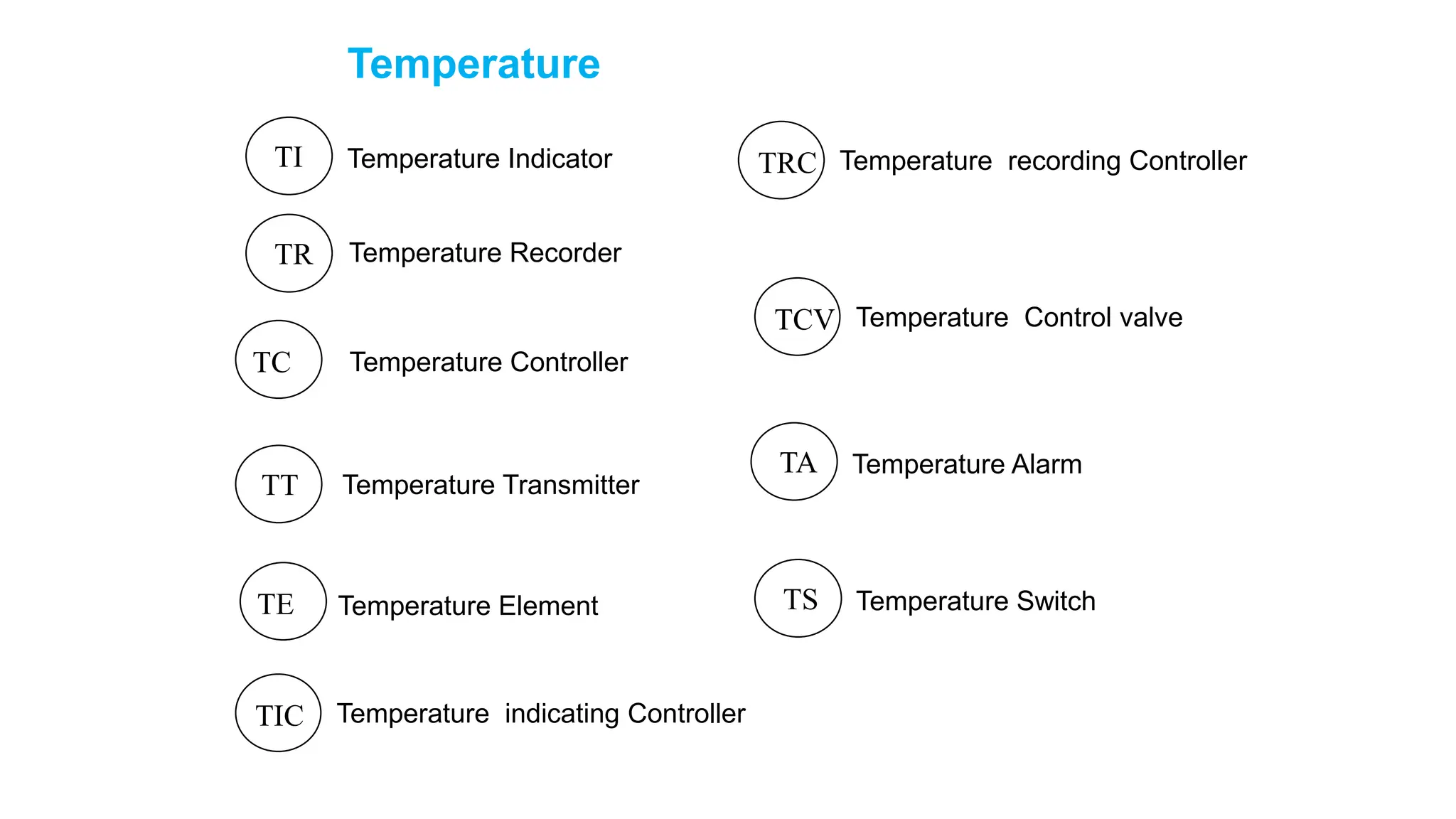 Temperature

TI Temperature Indicator

TR Temperature Recorder

TC Temperature Controller

TT Temperature Transmitter

TE Temperature Element

TIC Temperature indicating Controller

TRC Temperature recording Controller

TCV Temperature Control valve

TA Temperature Alarm

TS Temperature Switch